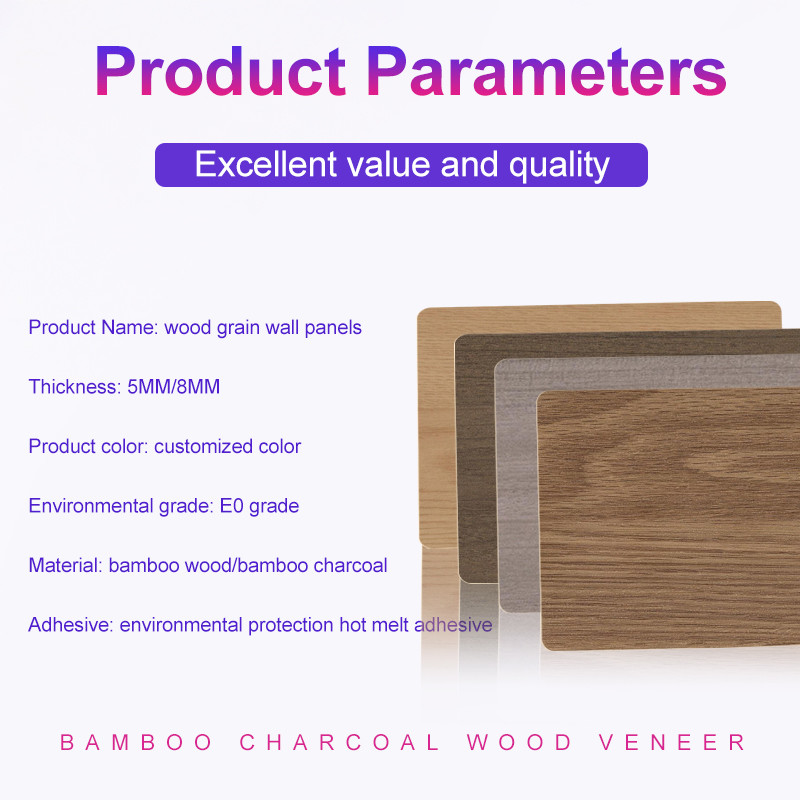 Product Parameters

Excellent value and quality

Product Name: wood grain wall panels

Thickness: 5MM/8MM

Product color: customized color

Environmental grade: E0 grade

Material: bamboo wood/bamboo charcoal

Adhesive: environmental protection hot melt adhesive

BAMBOO CHARCOAL WOOD VENEER